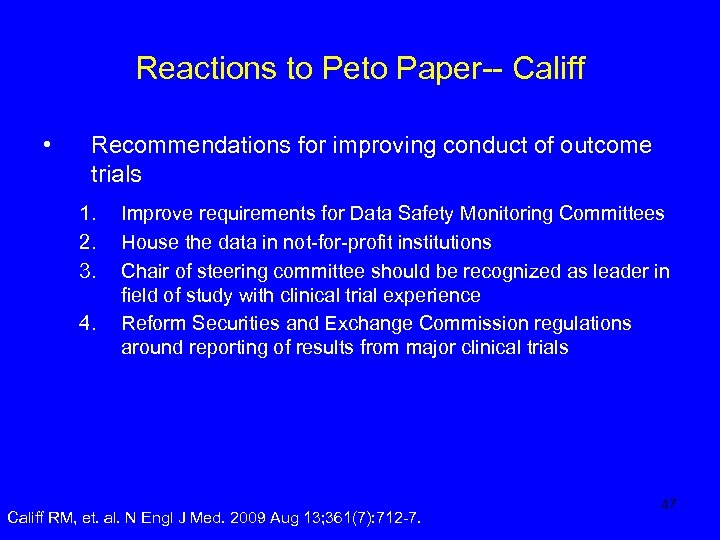 Reactions to Peto Paper-- Califf

• Recommendations for improving conduct of outcome trials

1. Improve requirements for Data Safety Monitoring Committees
2. House the data in not-for-profit institutions
3. Chair of steering committee should be recognized as leader in field of study with clinical trial experience
4. Reform Securities and Exchange Commission regulations around reporting of results from major clinical trials

47

Califf RM, et. al. N Engl J Med. 2009 Aug 13;361(7):712-7.